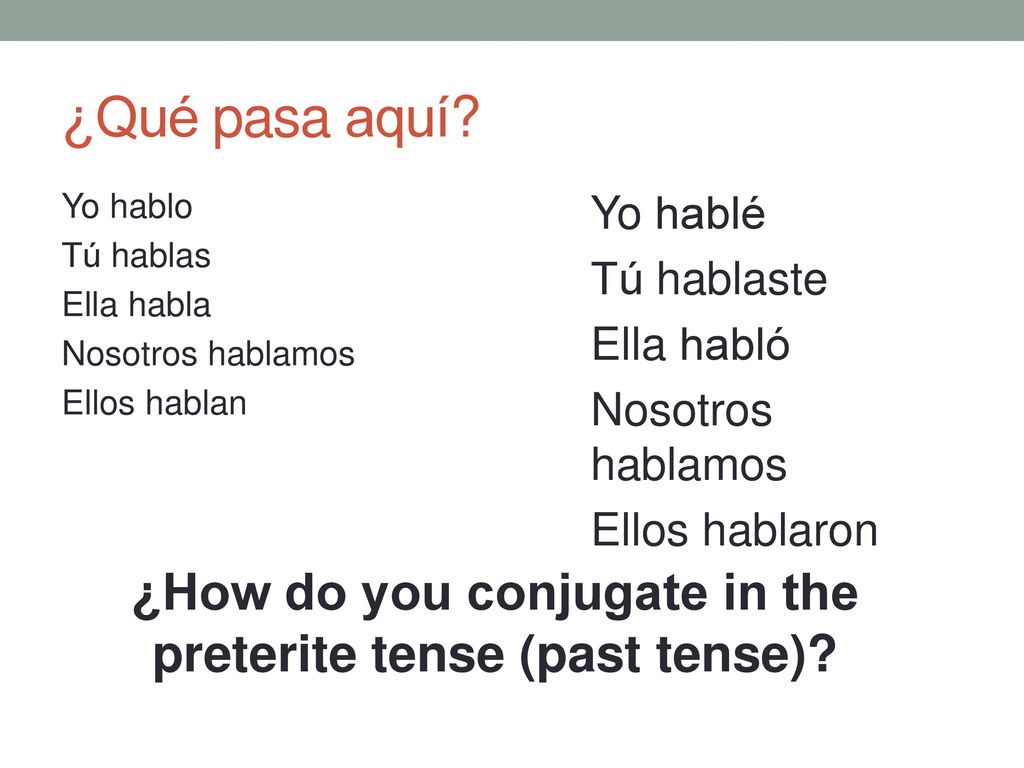 ¿Qué pasa aquí?

Yo hablo
Tú hablas
Ella habla
Nosotros hablamos
Ellos hablan

Yo hablé
Tú hablaste
Ella habló
Nosotros hablamos
Ellos hablaron

¿How do you conjugate in the preterite tense (past tense)?